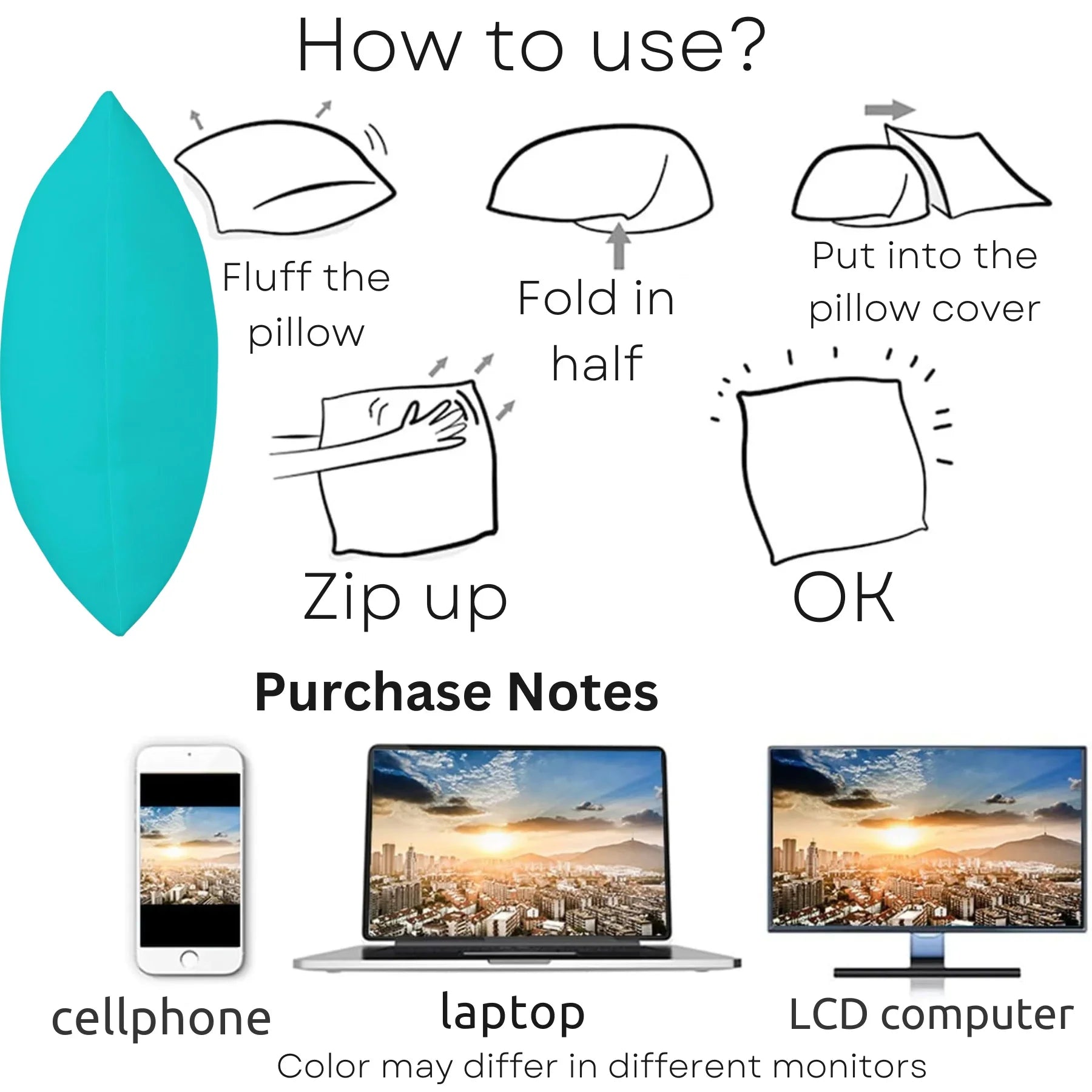 How to use?

Fluff the pillow

Fold in half

Put into the pillow cover

Zip up

OK

Purchase Notes

cellphone

laptop

LCD computer

Color may differ in different monitors